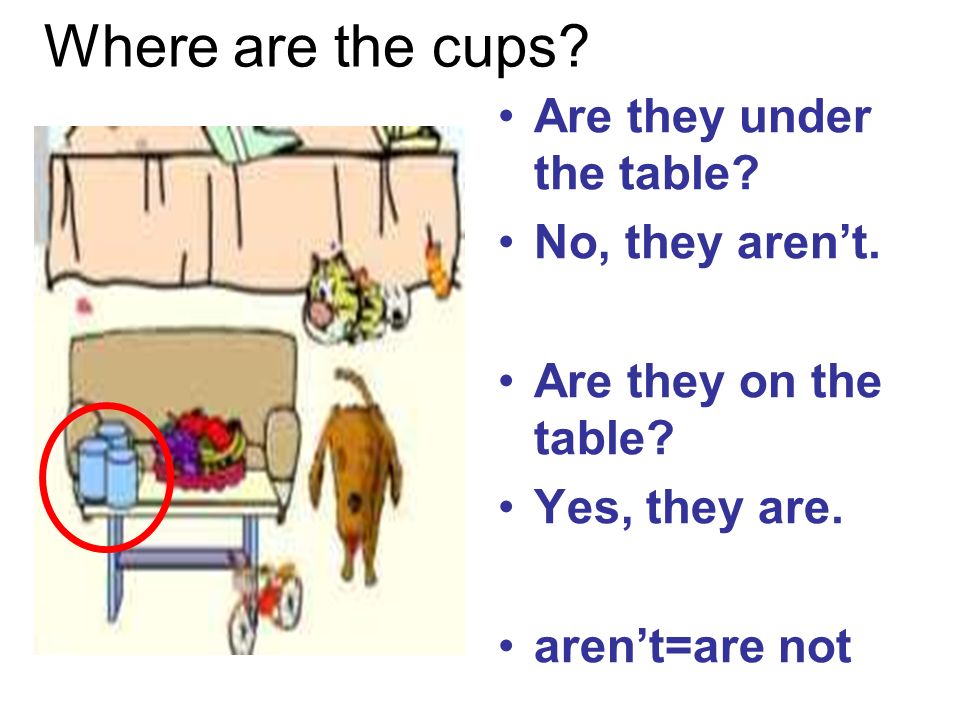 Where are the cups?

• Are they under the table?
• No, they aren’t.

• Are they on the table?
• Yes, they are.

• aren’t=are not